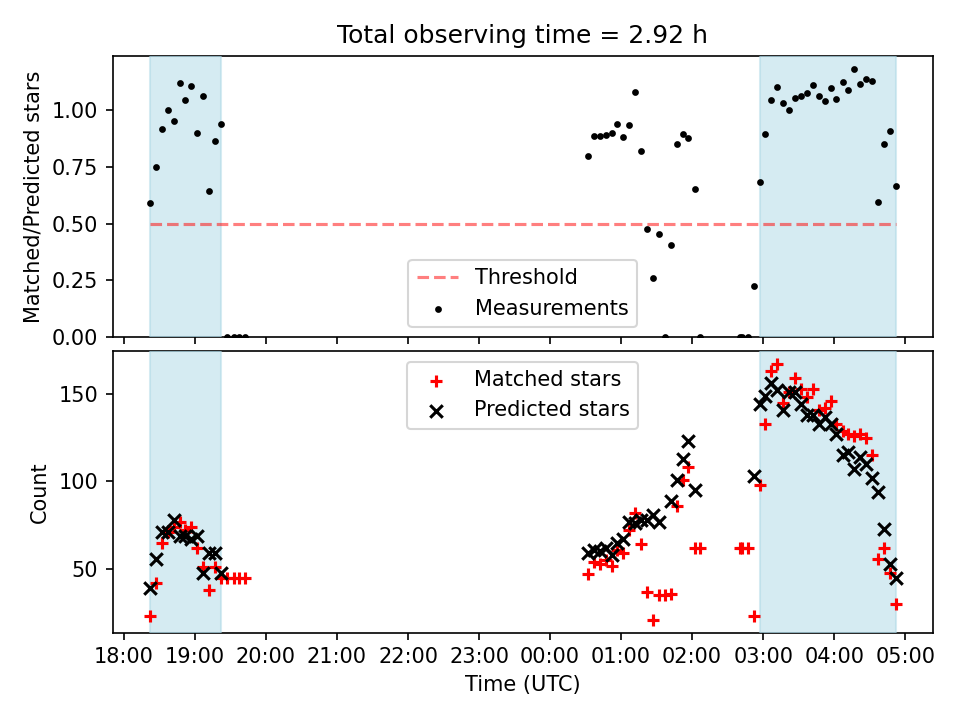 Total observing time = 2.92 h

Matched/Predicted stars

1.00
0.75
0.50
0.25
0.00

Threshold
Measurements

Count

150
100
50

Matched stars
Predicted stars

18:00 19:00 20:00 21:00 22:00 23:00 00:00 01:00 02:00 03:00 04:00 05:00

Time (UTC)